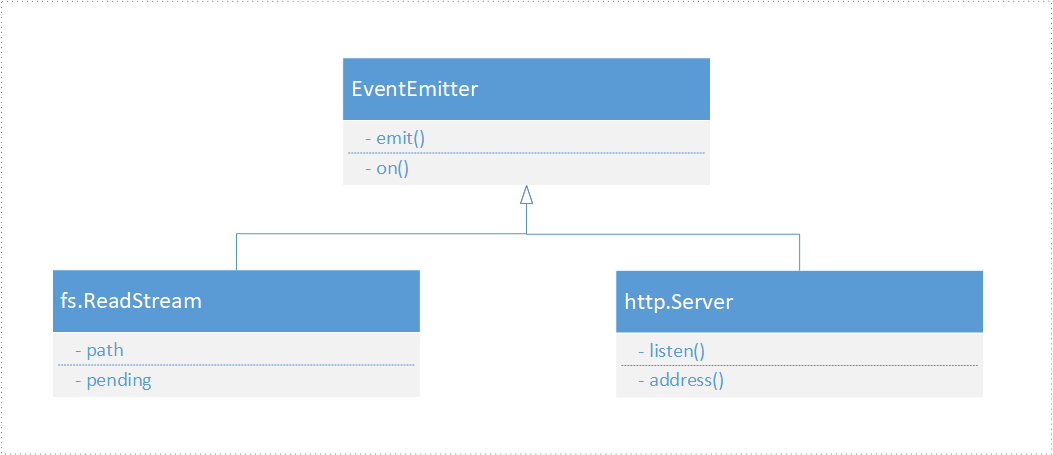 EventEmitter

- emit()

- on()

fs.ReadStream

- path

- pending

http.Server

- listen()

- address()